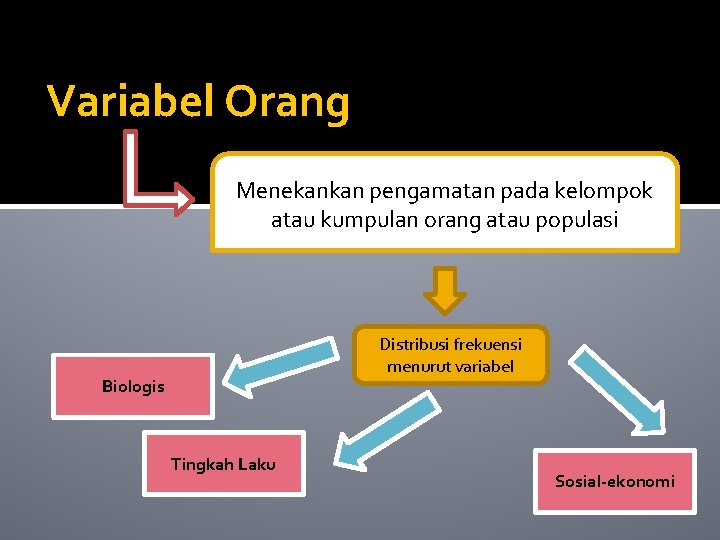 Variabel Orang

Menekankan pengamatan pada kelompok atau kumpulan orang atau populasi

Distribusi frekuensi menurut variabel

Biologis

Tingkah Laku

Sosial-ekonomi